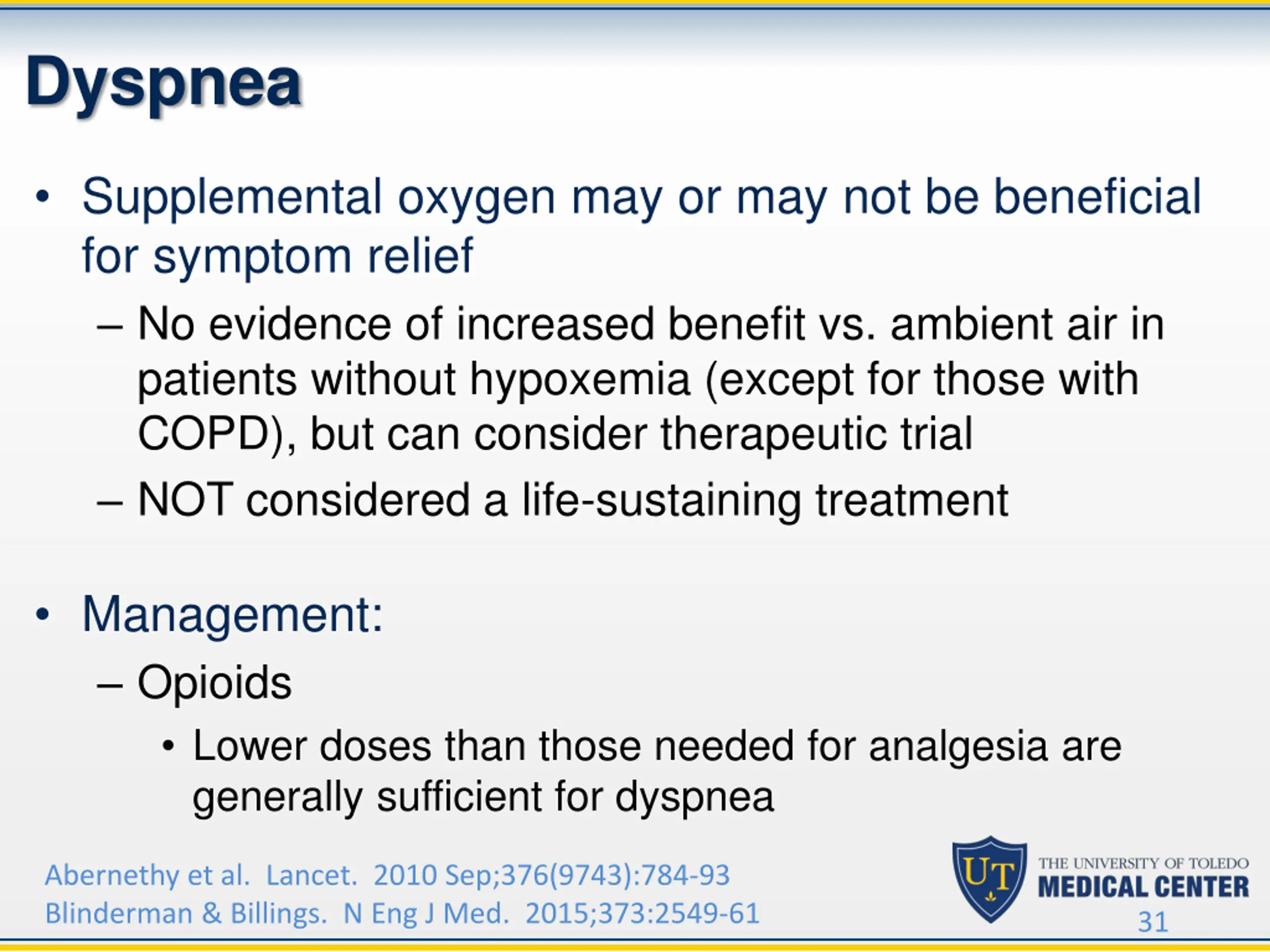 Dyspnea

• Supplemental oxygen may or may not be beneficial for symptom relief
– No evidence of increased benefit vs. ambient air in patients without hypoxemia (except for those with COPD), but can consider therapeutic trial
– NOT considered a life-sustaining treatment

• Management:
– Opioids
• Lower doses than those needed for analgesia are generally sufficient for dyspnea

Abernethy et al. Lancet. 2010 Sep;376(9743):784-93
Blinderman & Billings. N Eng J Med. 2015;373:2549-61

UT
THE UNIVERSITY OF TOLEDO
MEDICAL CENTER

31